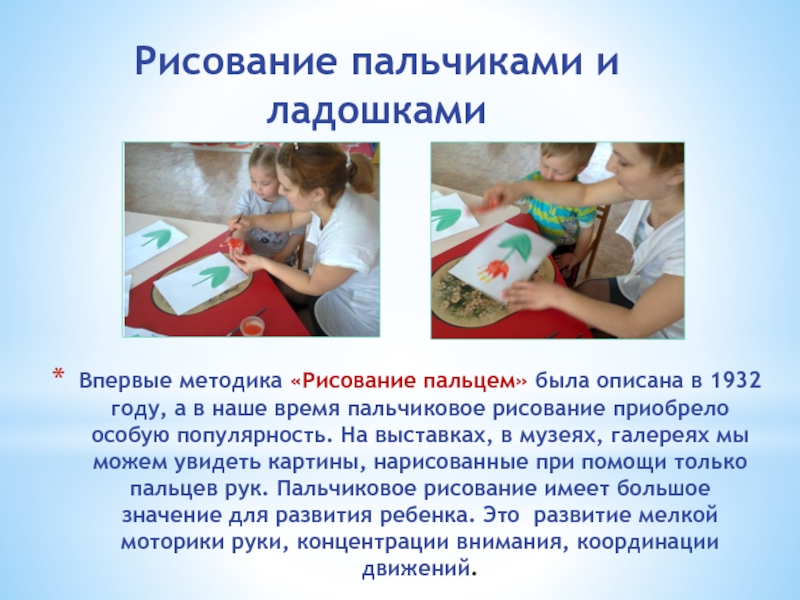 Рисование пальчиками и ладошками

* Впервые методика «Рисование пальцем» была описана в 1932 году, а в наше время пальчиковое рисование приобрело особую популярность. На выставках, в музеях, галереях мы можем увидеть картины, нарисованные при помощи только пальцев рук. Пальчиковое рисование имеет большое значение для развития ребенка. Это развитие мелкой моторики руки, концентрации внимания, координации движений.